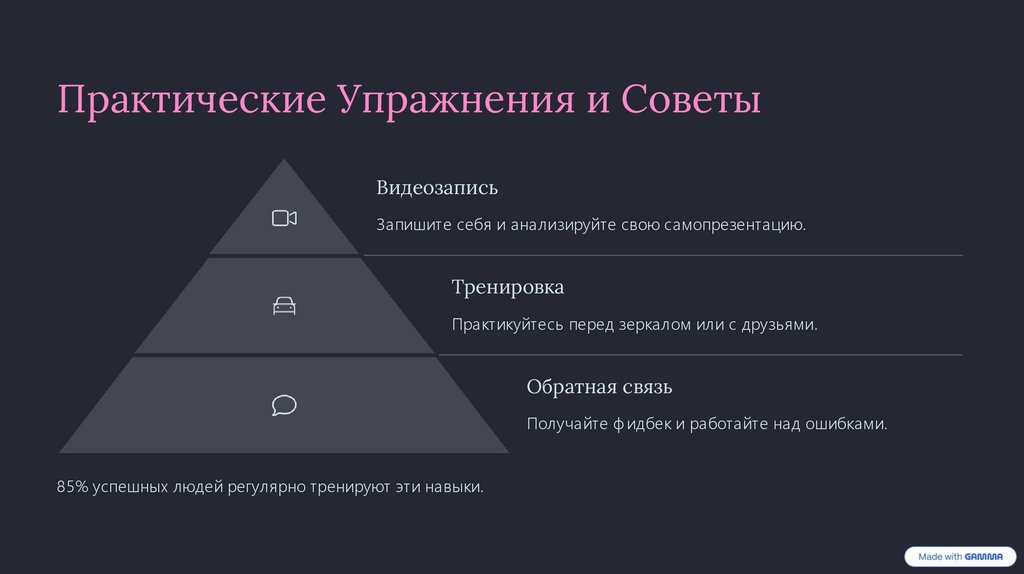 Практические Упражнения и Советы

Видеозапись

Запишите себя и анализируйте свою самопрезентацию.

Тренировка

Практикуйтесь перед зеркалом или с друзьями.

Обратная связь

Получайте фидбек и работайте над ошибками.

85% успешных людей регулярно тренируют эти навыки.

Made with GAMMA